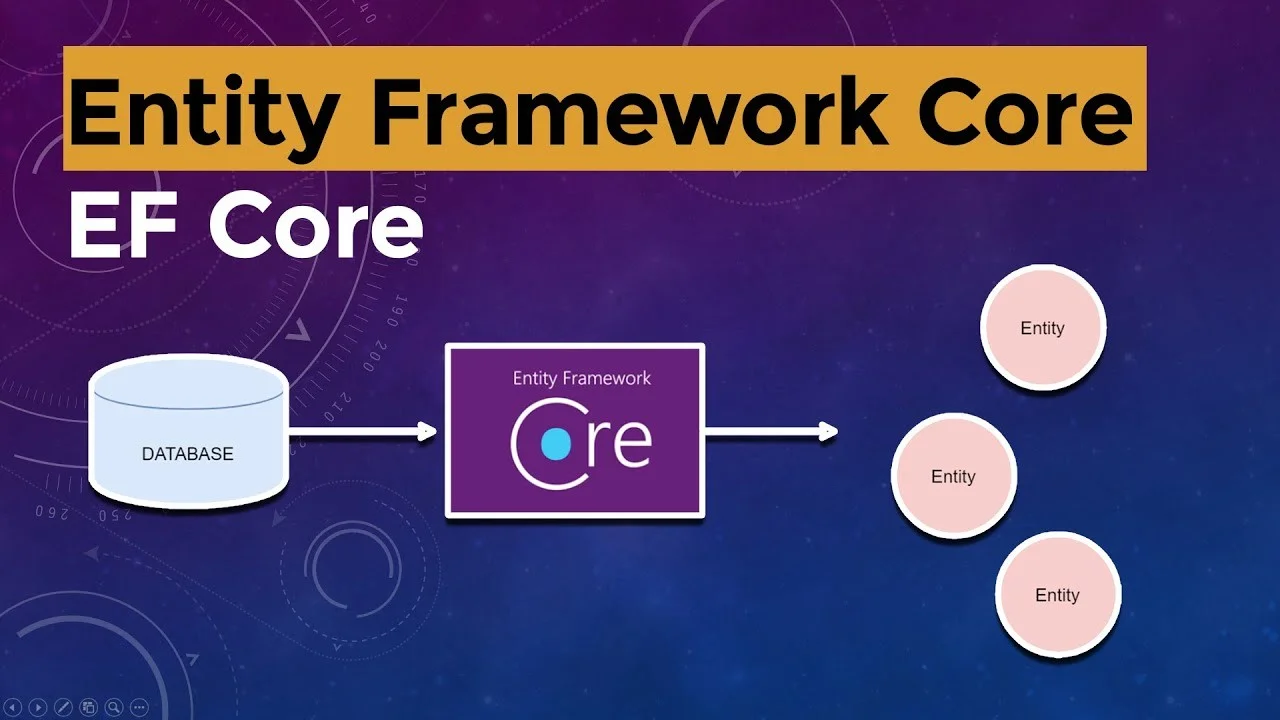 Entity Framework Core
EF Core

DATABASE

Entity Framework
Core

Entity

Entity

Entity